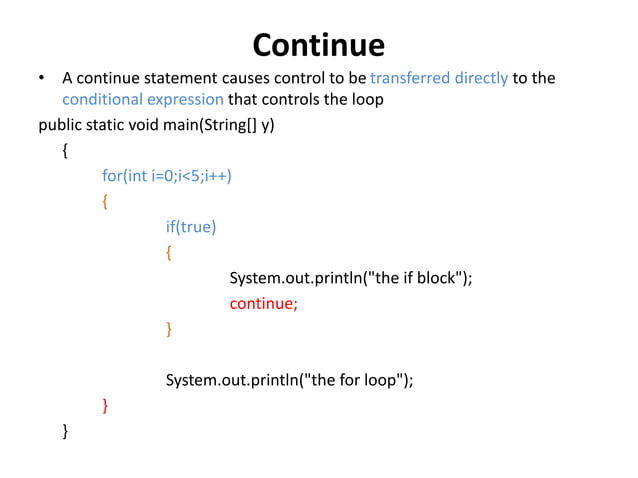 Continue

• A continue statement causes control to be transferred directly to the conditional expression that controls the loop

public static void main(String[] y)
{
for(int i=0;i<5;i++)
{
if(true)
{
System.out.println("the if block");
continue;
}

System.out.println("the for loop");
}
}